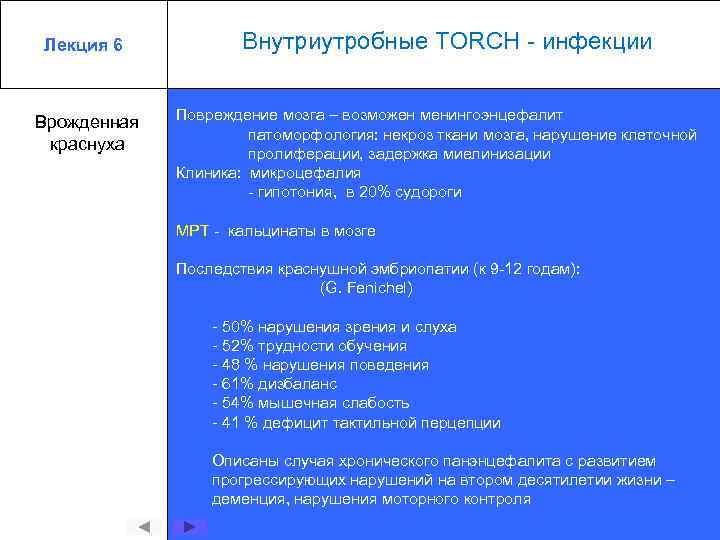 Лекция 6

Внутриутробные TORCH - инфекции

Врожденная краснуха

Повреждение мозга – возможен менингоэнцефалит
патоморфология: некроз ткани мозга, нарушение клеточной пролиферации, задержка миелинизации
Клиника: микроцефалия
- гипотония, в 20% судороги

МРТ - кальцинаты в мозге

Последствия краснушной эмбриопатии (к 9-12 годам):
(G. Fenichel)

- 50% нарушения зрения и слуха
- 52% трудности обучения
- 48 % нарушения поведения
- 61% дизбаланс
- 54% мышечная слабость
- 41 % дефицит тактильной перцепции

Описаны случая хронического панэнцефалита с развитием прогрессирующих нарушений на втором десятилетии жизни – деменция, нарушения моторного контроля